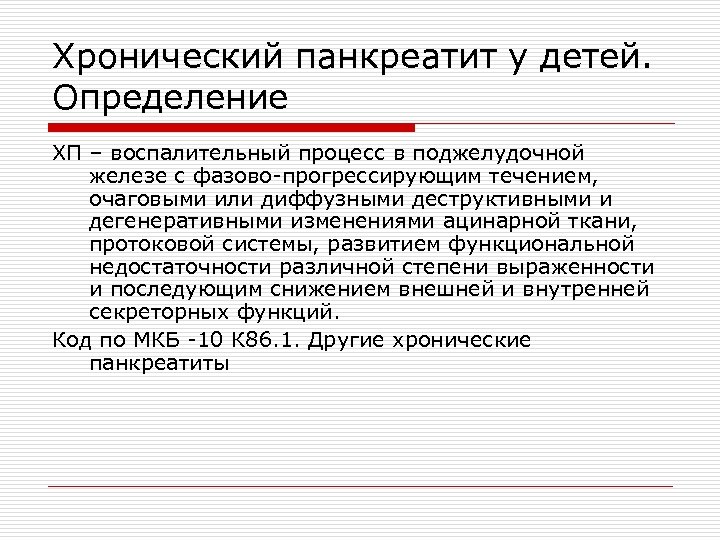 Хронический панкреатит у детей. Определение

ХП – воспалительный процесс в поджелудочной железе с фазово-прогрессирующим течением, очаговыми или диффузными деструктивными и дегенеративными изменениями ацинарной ткани, протоковой системы, развитием функциональной недостаточности различной степени выраженности и последующим снижением внешней и внутренней секреторных функций.

Код по МКБ -10 К86.1. Другие хронические панкреатиты